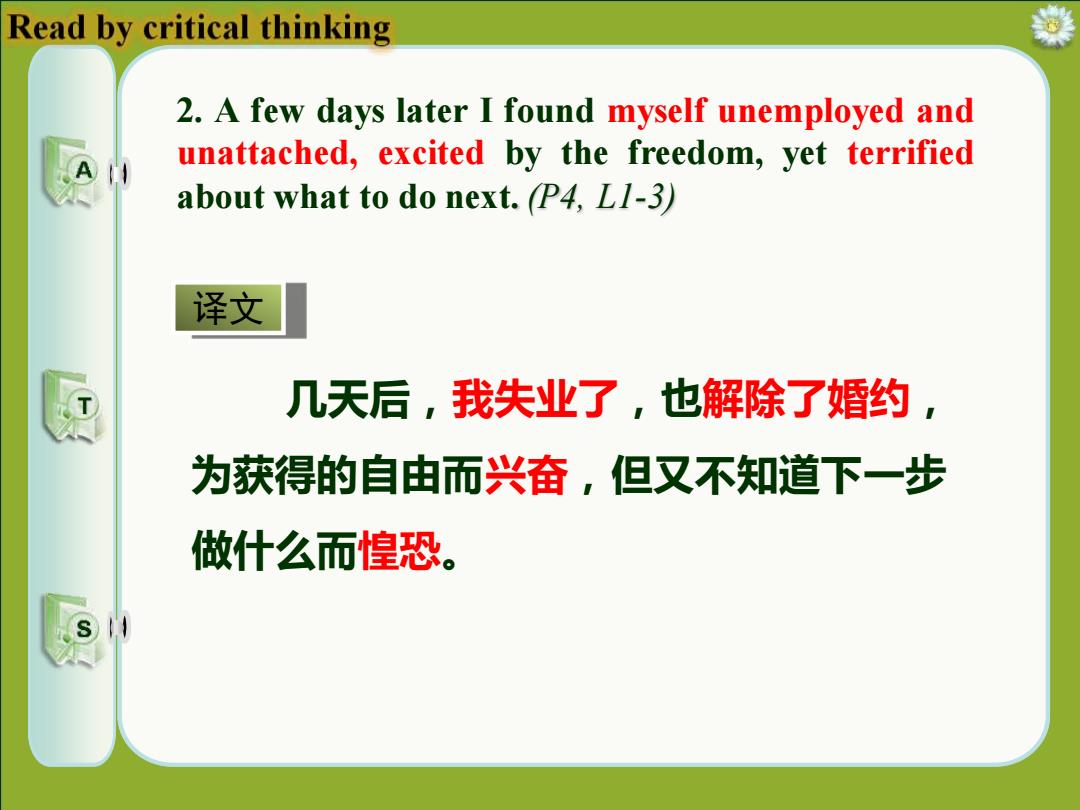 Read by critical thinking

A

T

S

2. A few days later I found myself unemployed and unattached, excited by the freedom, yet terrified about what to do next. (P4, L1-3)

译文

几天后，我失业了，也解除了婚约，为获得的自由而兴奋，但又不知道下一步做什么而惶恐。